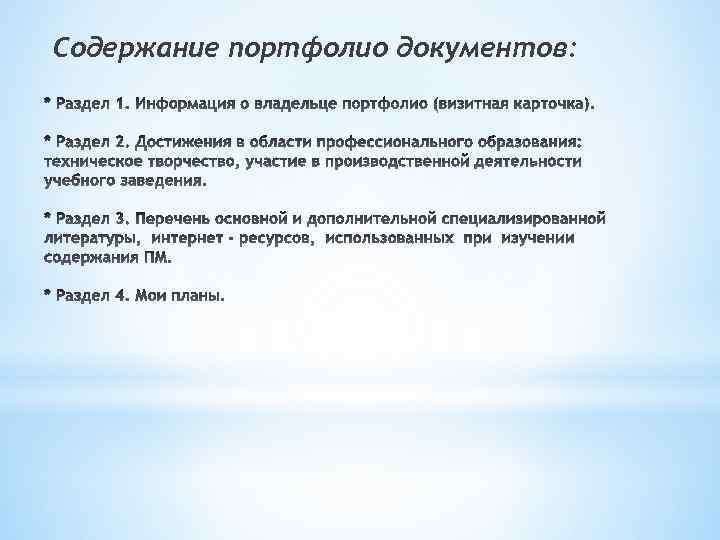 Содержание портфолио документов:

* Раздел 1. Информация о владельце портфолио (визитная карточка).

* Раздел 2. Достижения в области профессионального образования: техническое творчество, участие в производственной деятельности учебного заведения.

* Раздел 3. Перечень основной и дополнительной специализированной литературы, интернет - ресурсов, использованных при изучении содержания ПМ.

* Раздел 4. Мои планы.